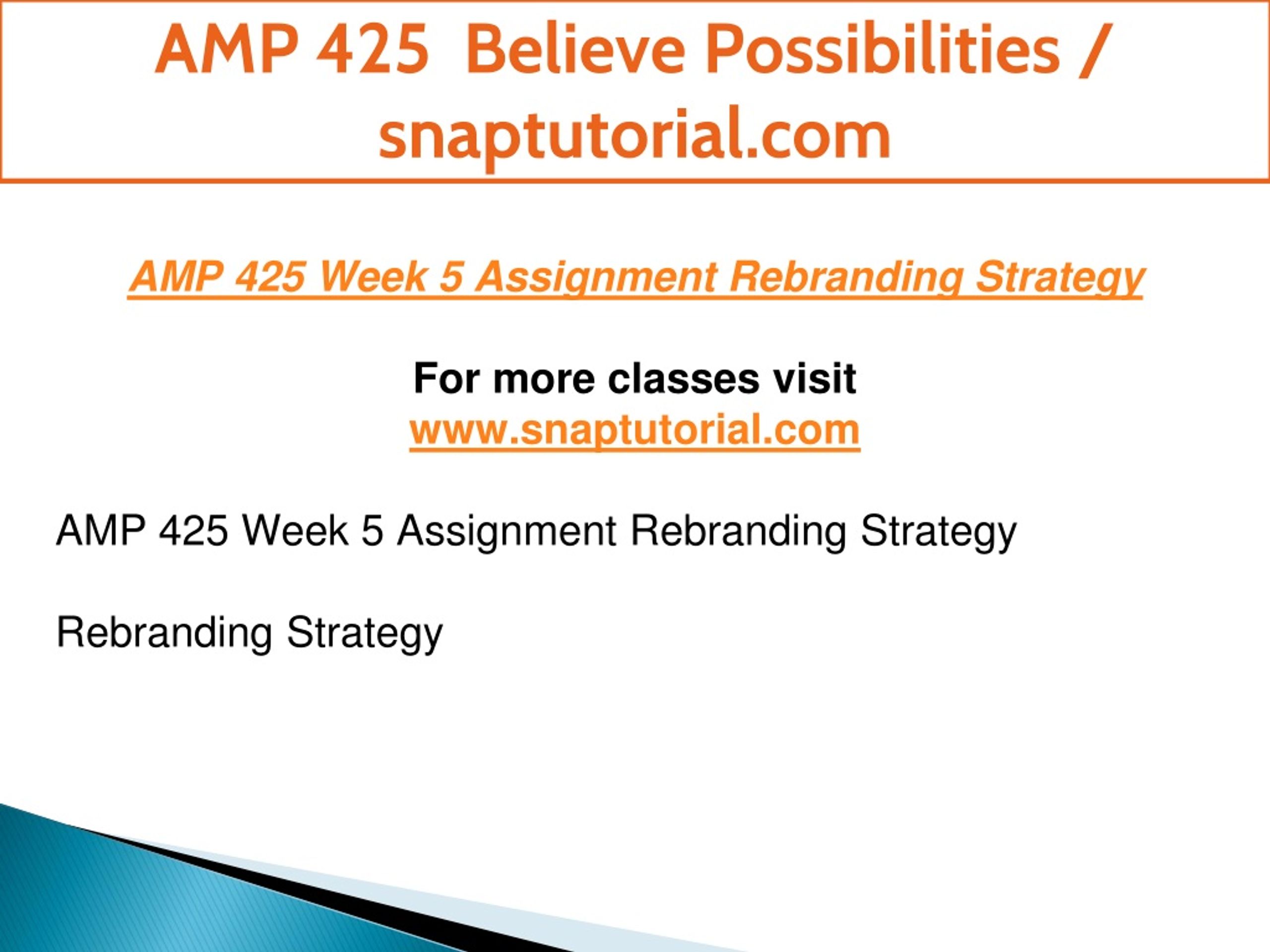 AMP 425 Believe Possibilities / snaptutorial.com

AMP 425 Week 5 Assignment Rebranding Strategy

For more classes visit
www.snaptutorial.com

AMP 425 Week 5 Assignment Rebranding Strategy

Rebranding Strategy